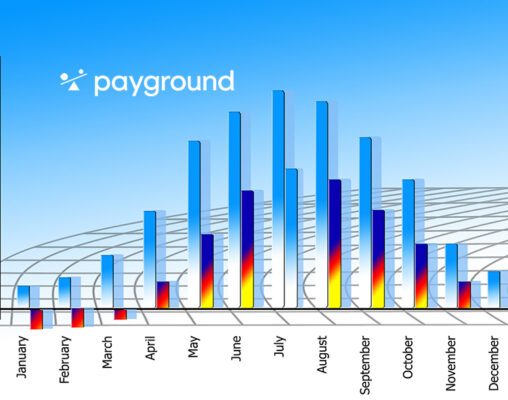 payground

January
February
March
April
May
June
July
August
September
October
November
December